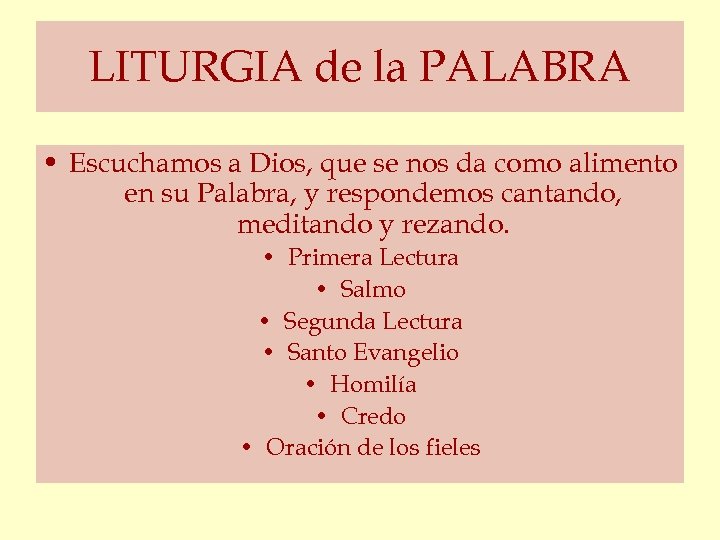 LITURGIA de la PALABRA

• Escuchamos a Dios, que se nos da como alimento en su Palabra, y respondemos cantando, meditando y rezando.

• Primera Lectura
• Salmo
• Segunda Lectura
• Santo Evangelio
• Homilía
• Credo
• Oración de los fieles